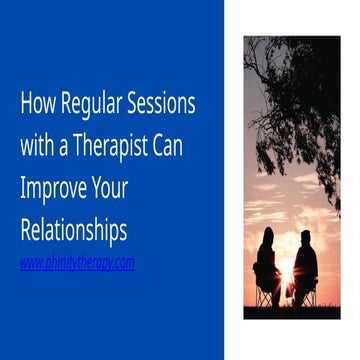 How Regular Sessions with a Therapist Can Improve Your Relationships

www.phinitytherapy.com